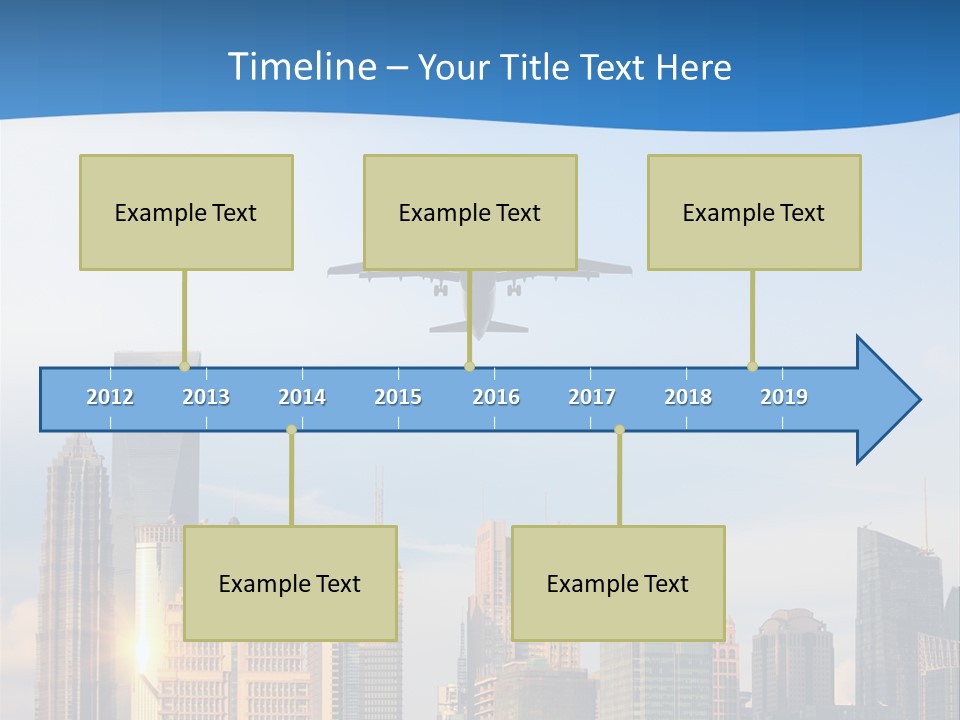 Timeline – Your Title Text Here

Example Text

Example Text

Example Text

2012 2013 2014 2015 2016 2017 2018 2019

Example Text

Example Text